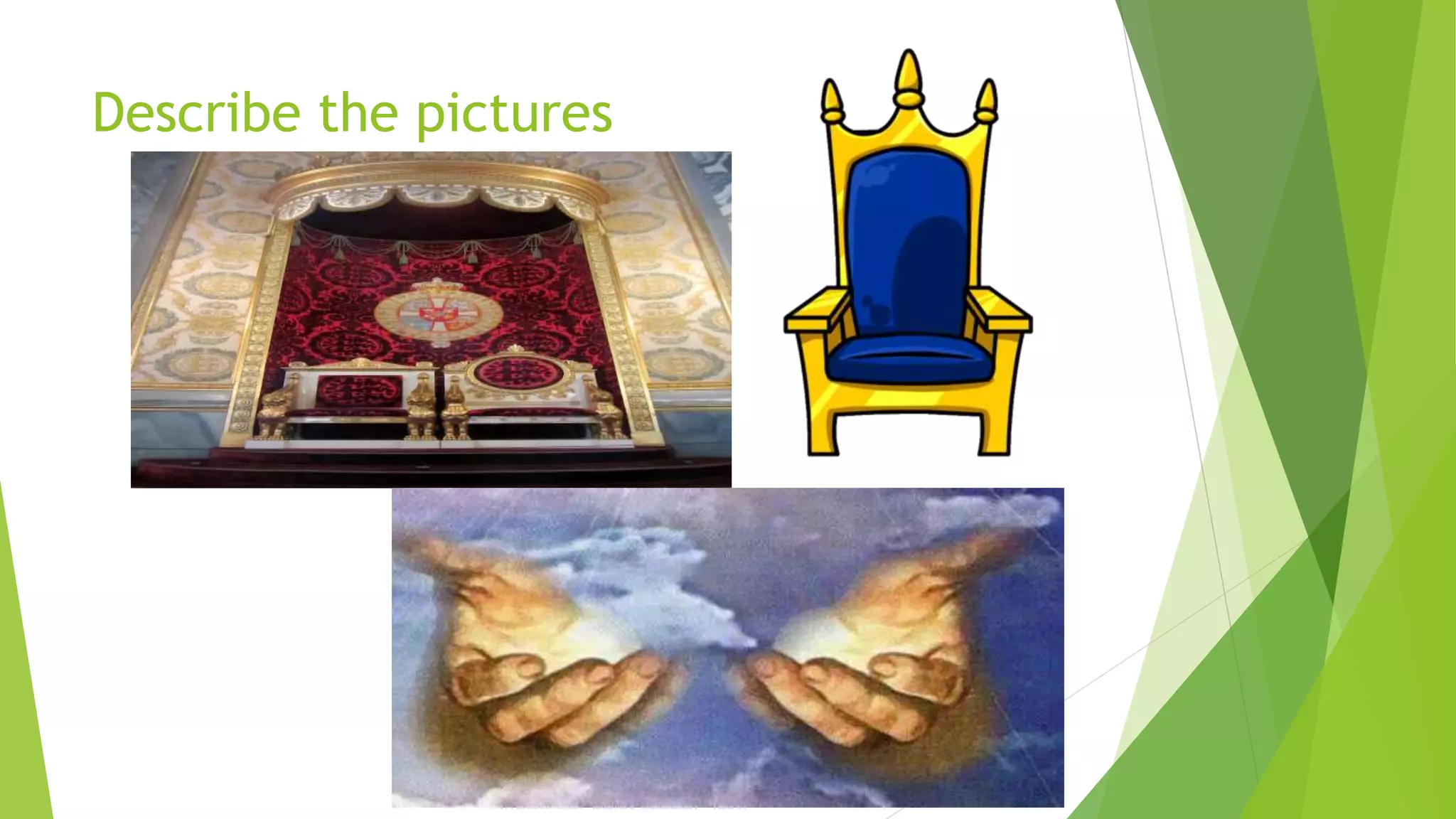 Describe the pictures